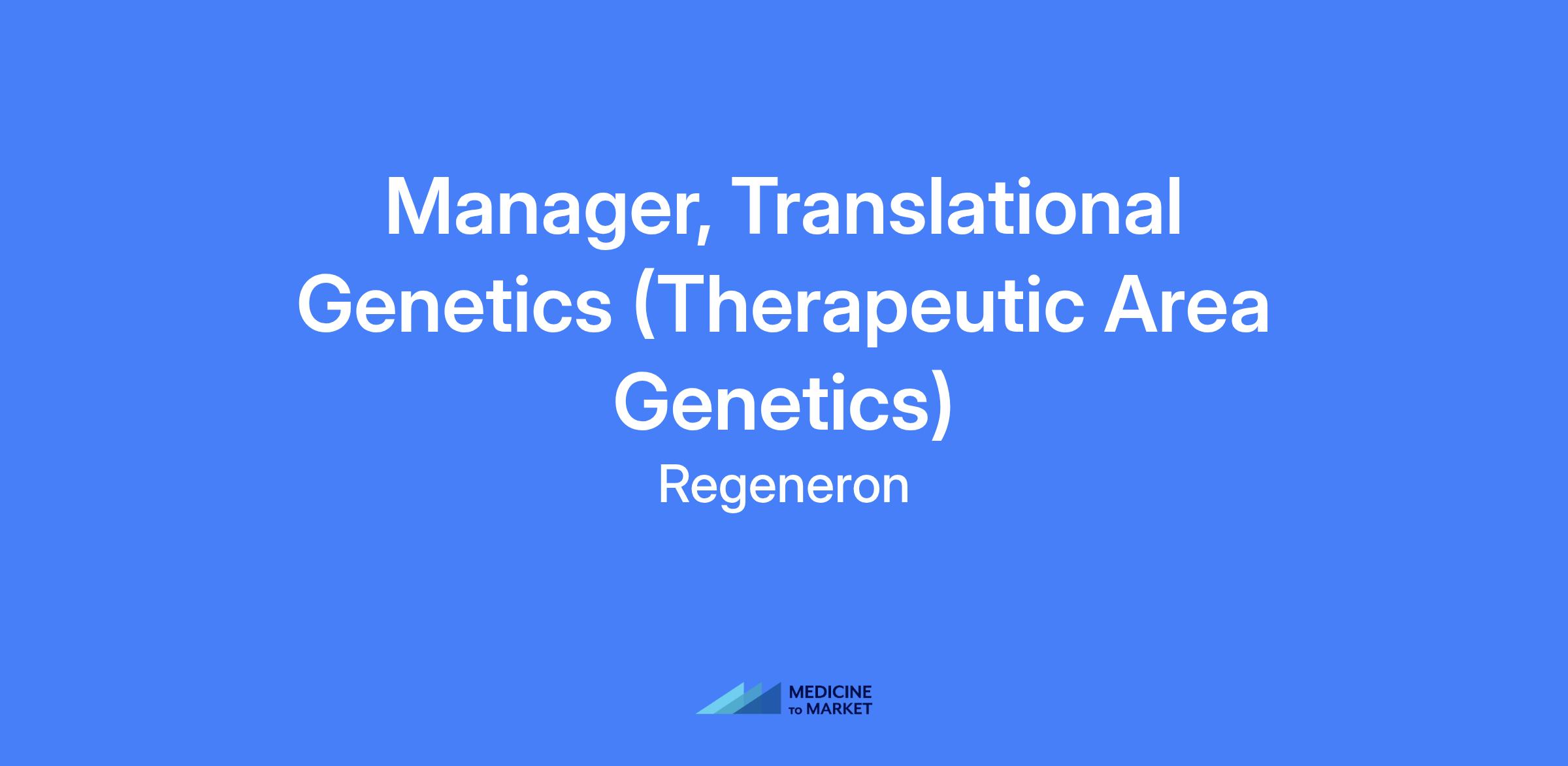 Manager, Translational Genetics (Therapeutic Area Genetics)

Regeneron

MEDICINE TO MARKET